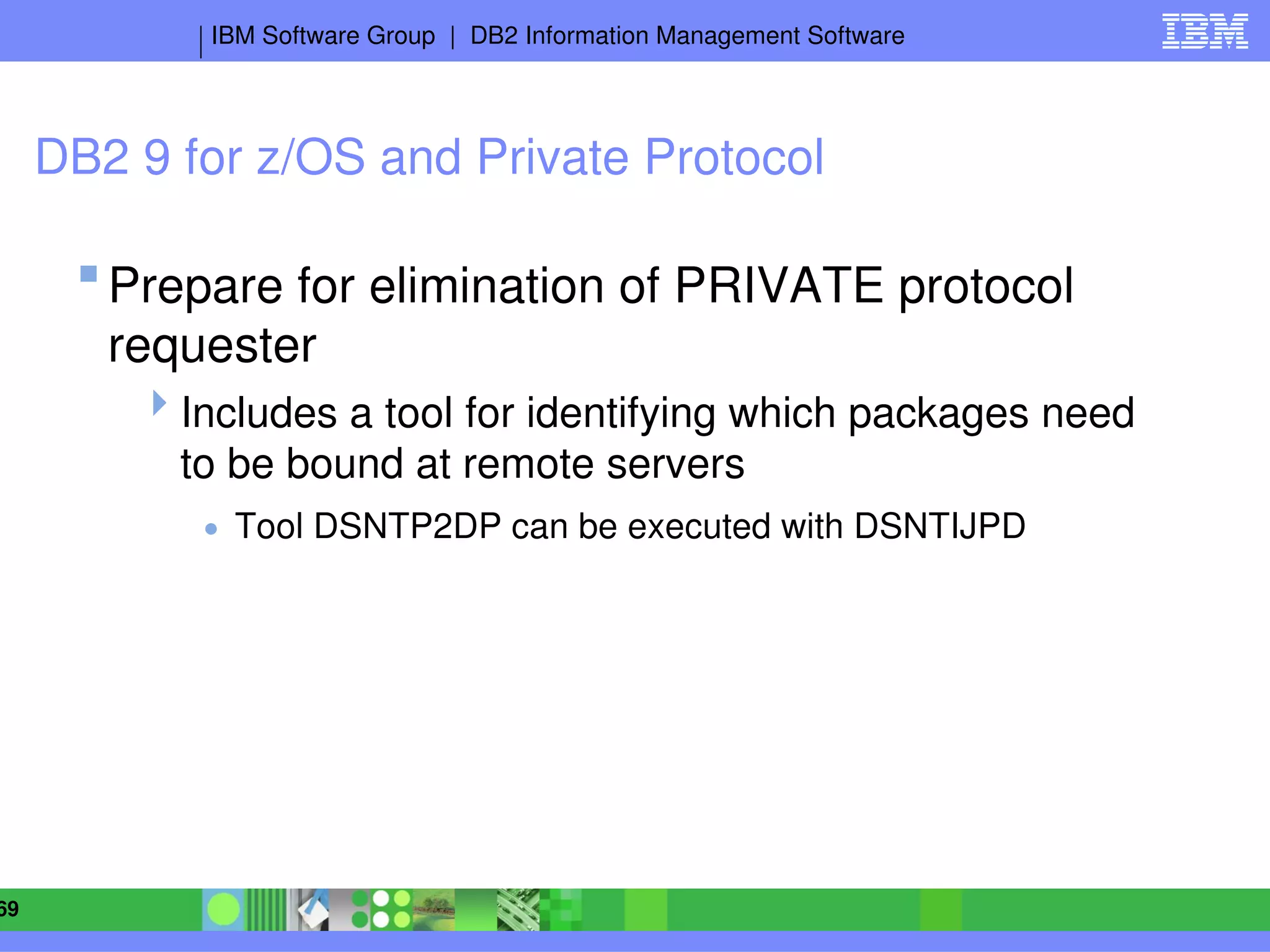 IBM Software Group | DB2 Information Management Software

IBM

DB2 9 for z/OS and Private Protocol

Prepare for elimination of PRIVATE protocol requester

Includes a tool for identifying which packages need to be bound at remote servers

Tool DSNTP2DP can be executed with DSNTIJPD

69